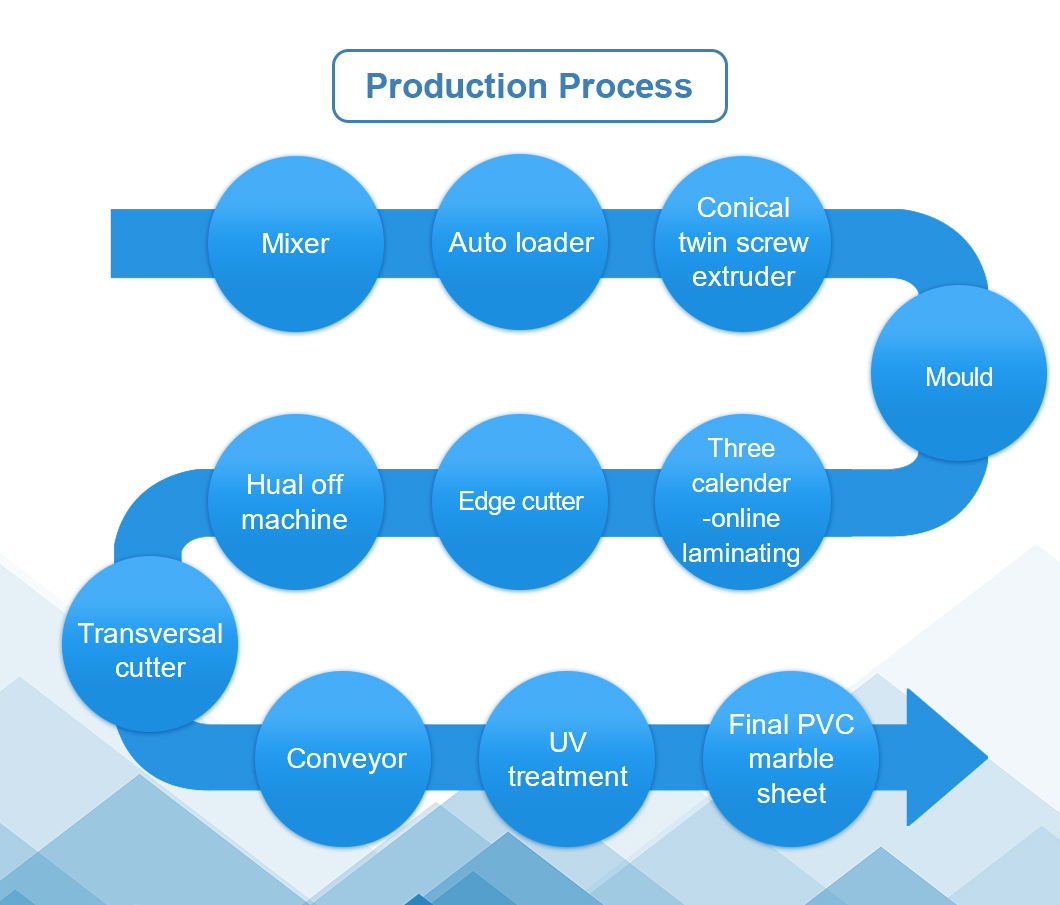 Production Process

Mixer

Auto loader

Conical twin screw extruder

Mould

Three calender -online laminating

Edge cutter

Hual off machine

Transversal cutter

Conveyor

UV treatment

Final PVC marble sheet